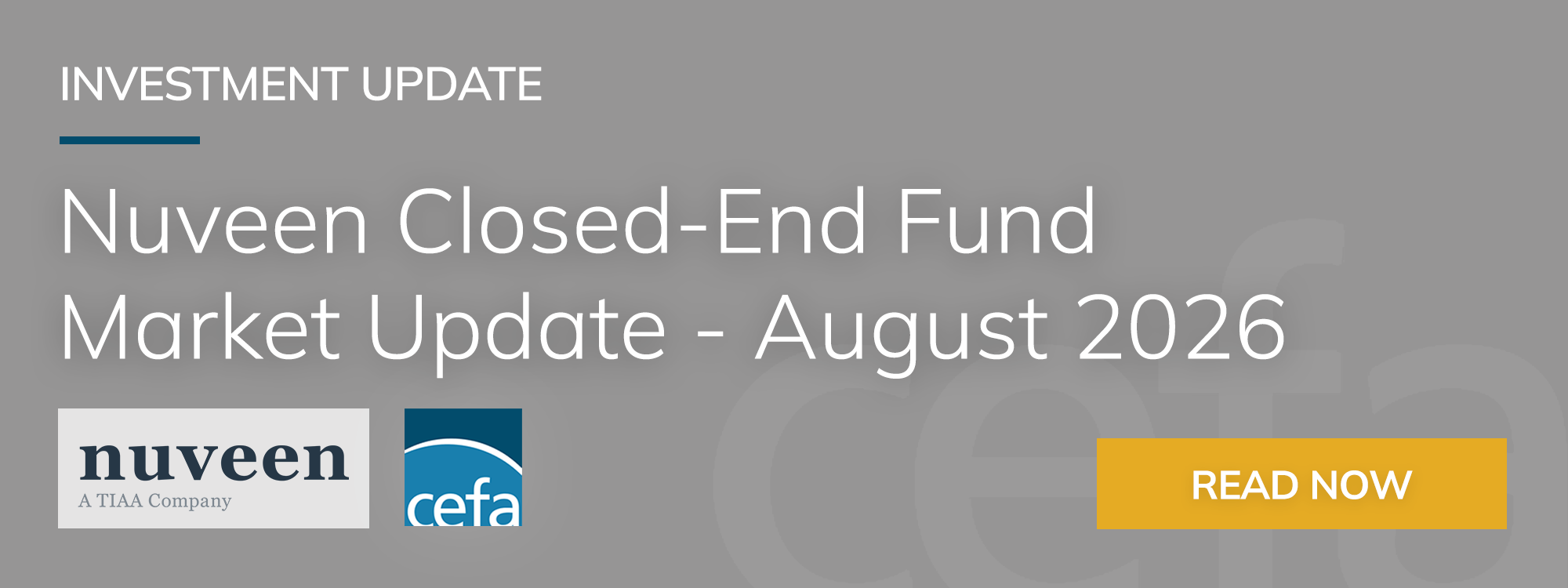 INVESTMENT UPDATE

Nuveen Closed-End Fund Market Update - August 2026

nuveen
A TIAA Company

cefa

READ NOW

cefa